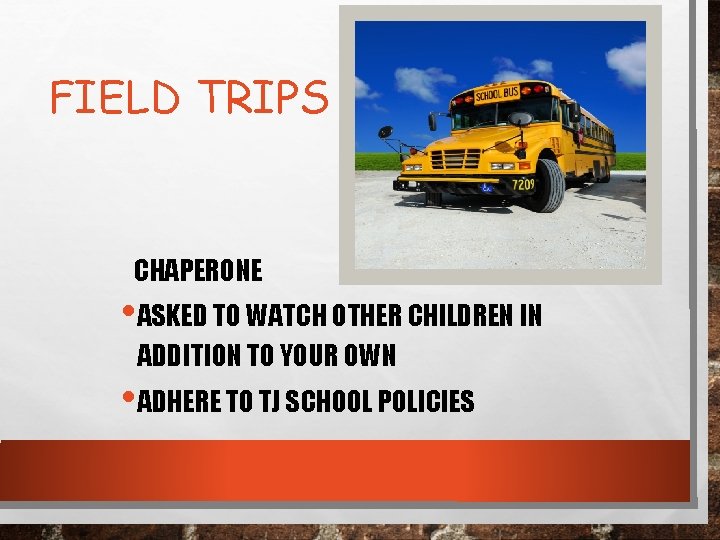 FIELD TRIPS

SCHOOL BUS

7209

CHAPERONE

• ASKED TO WATCH OTHER CHILDREN IN ADDITION TO YOUR OWN

• ADHERE TO TJ SCHOOL POLICIES